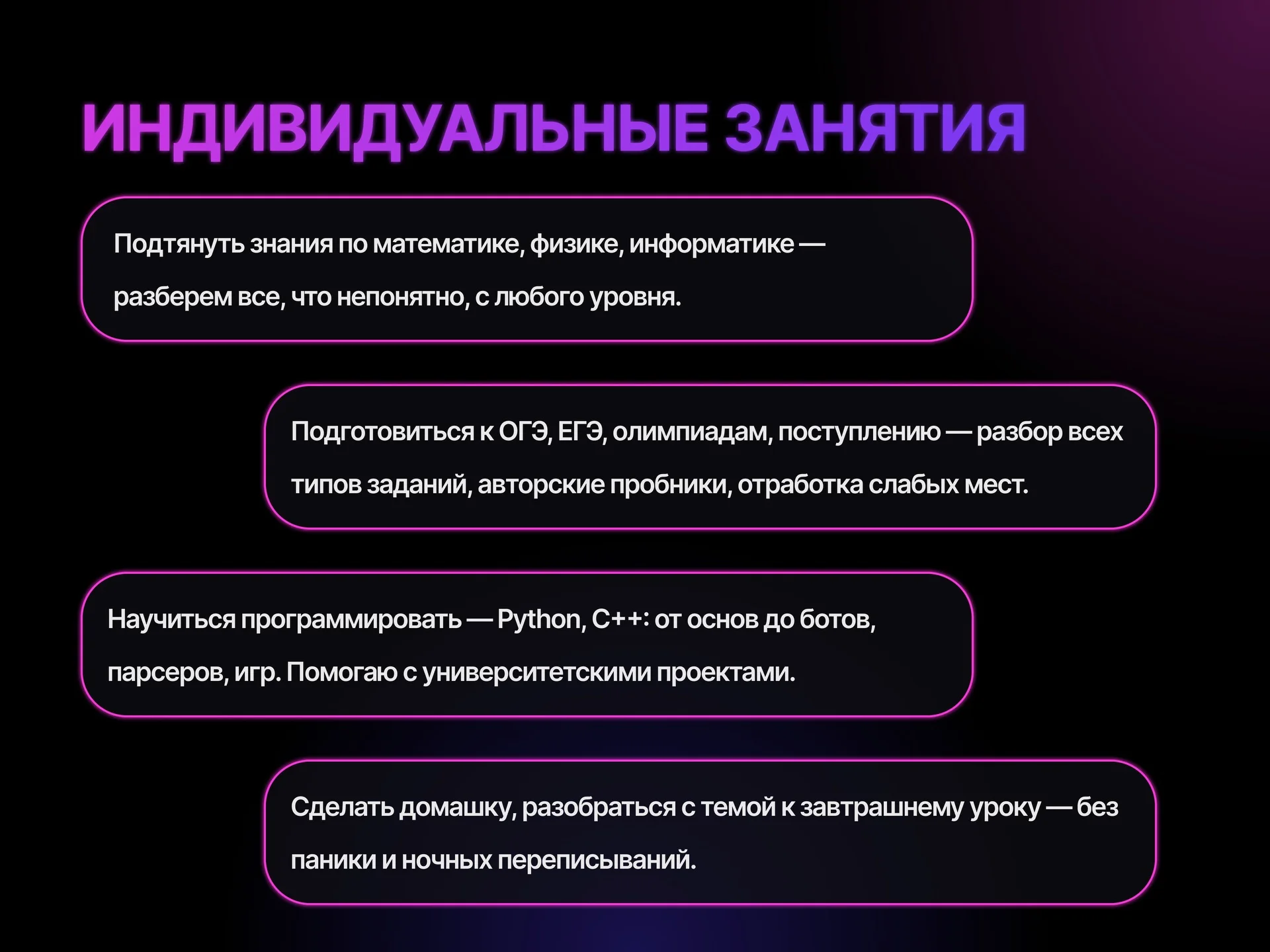 ИНДИВИДУАЛЬНЫЕ ЗАНЯТИЯ

Подтянуть знания по математике, физике, информатике — разберем все, что непонятно, с любого уровня.

Подготовиться к ОГЭ, ЕГЭ, олимпиадам, поступлению — разбор всех типов заданий, авторские пробники, отработка слабых мест.

Научиться программировать — Python, C++: от основ до ботов, парсеров, игр. Помогаю с университетскими проектами.

Сделать домашку, разобраться с темой к завтрашнему уроку — без паники и ночных переписываний.